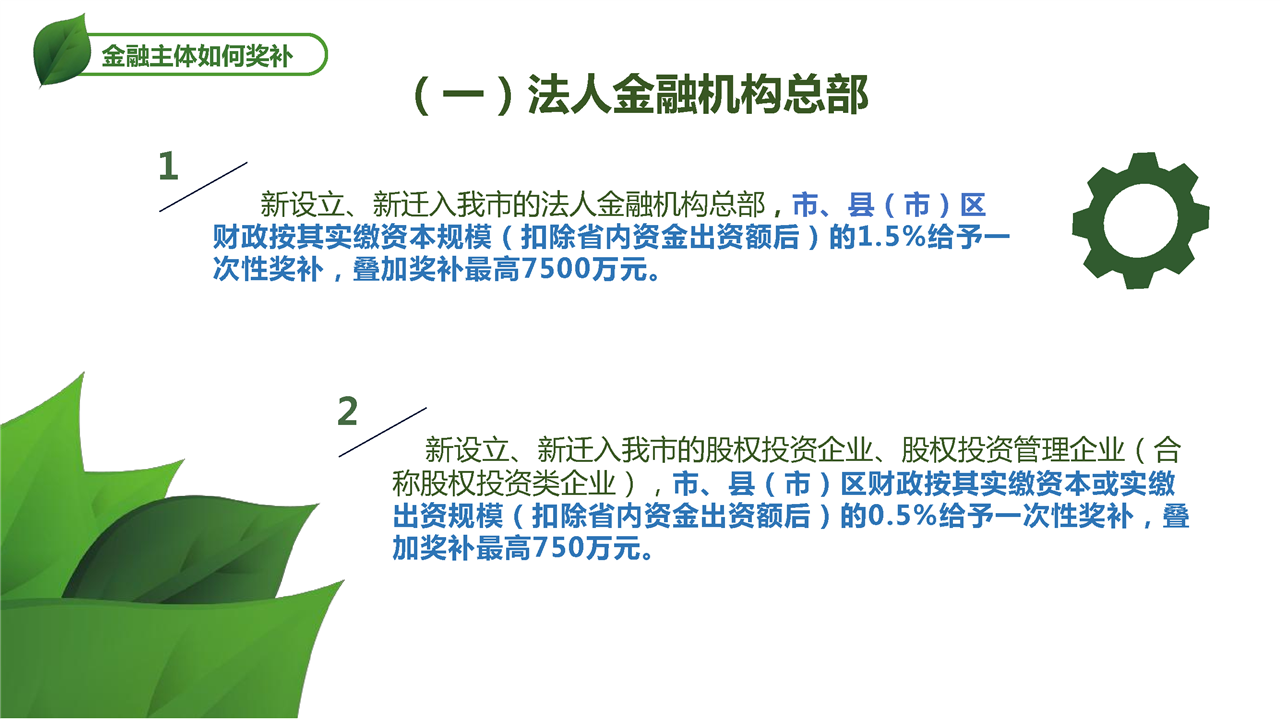 金融主体如何奖补

（一）法人金融机构总部

1

新设立、新迁入我市的法人金融机构总部，市、县（市）区财政按其实缴资本规模（扣除省内资金出资额后）的1.5%给予一次性奖补，叠加奖补最高7500万元。

2

新设立、新迁入我市的股权投资企业、股权投资管理企业（合称股权投资类企业），市、县（市）区财政按其实缴资本或实缴出资规模（扣除省内资金出资额后）的0.5%给予一次性奖补，叠加奖补最高750万元。